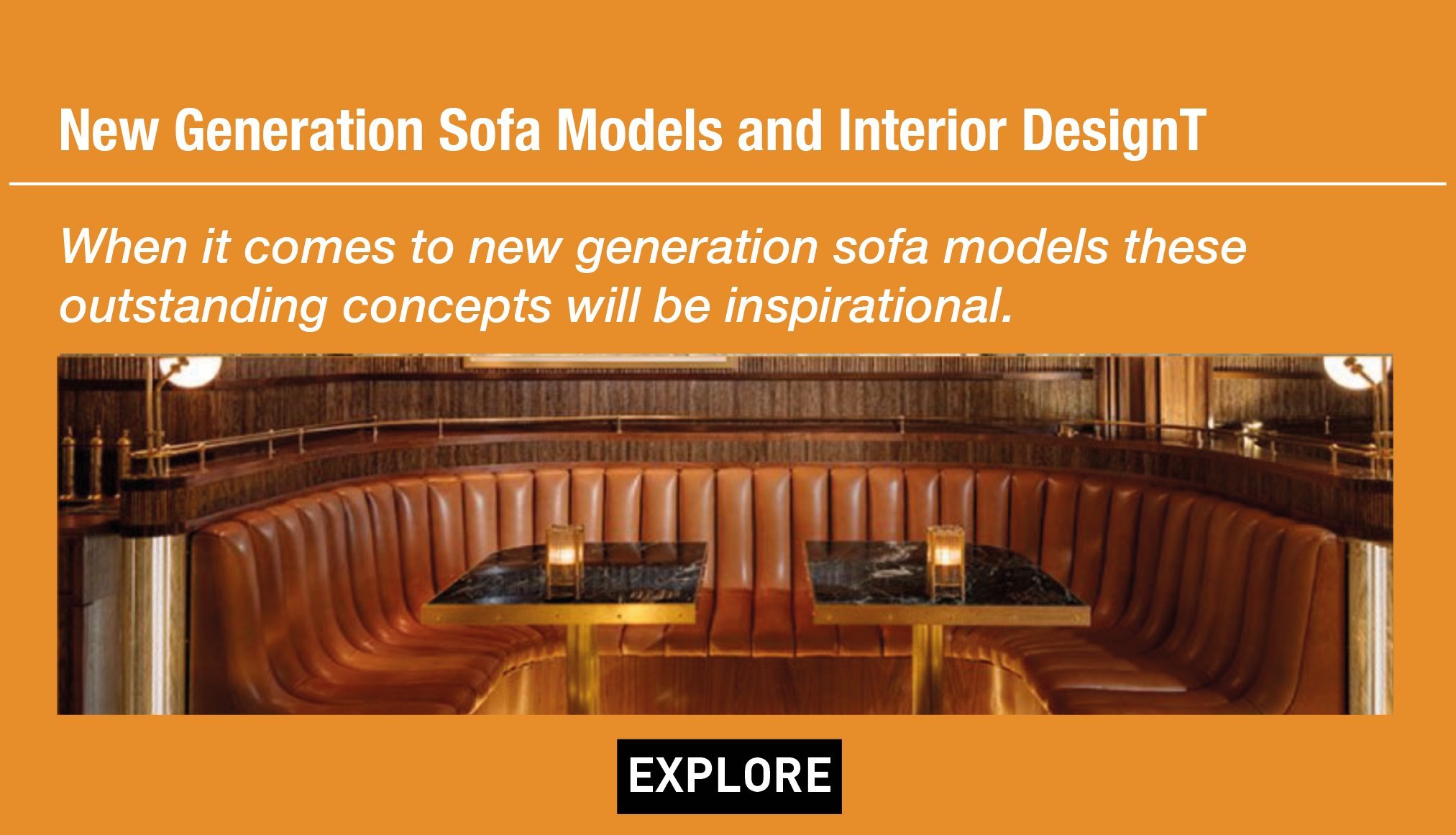 New Generation Sofa Models and Interior DesignT

When it comes to new generation sofa models these outstanding concepts will be inspirational.

EXPLORE